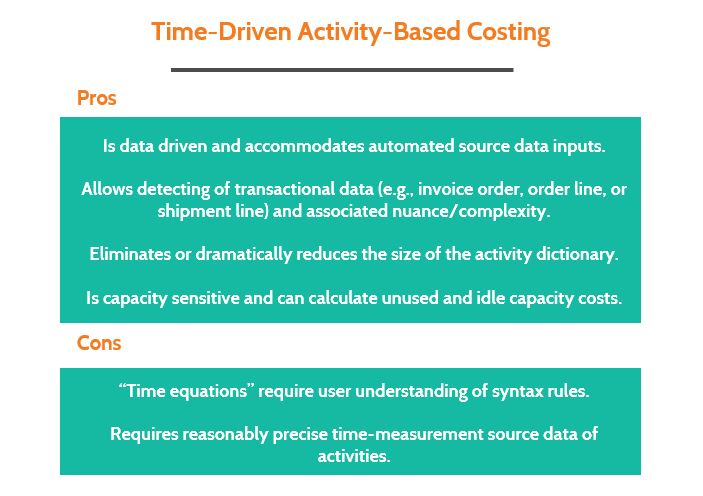 Time-Driven Activity-Based Costing

Pros

Is data driven and accommodates automated source data inputs.

Allows detecting of transactional data (e.g., invoice order, order line, or shipment line) and associated nuance/complexity.

Eliminates or dramatically reduces the size of the activity dictionary.

Is capacity sensitive and can calculate unused and idle capacity costs.

Cons

“Time equations” require user understanding of syntax rules.

Requires reasonably precise time-measurement source data of activities.